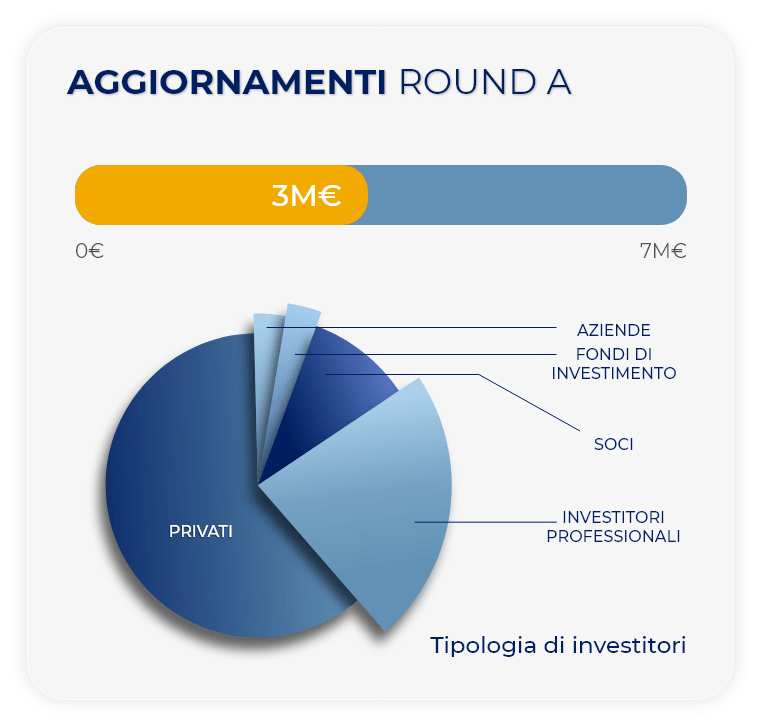 AGGIORNAMENTI ROUND A

3M€

0€

7M€

AZIENDE

FONDI DI INVESTIMENTO

SOCI

INVESTITORI PROFESSIONALI

PRIVATI

Tipologia di investitori